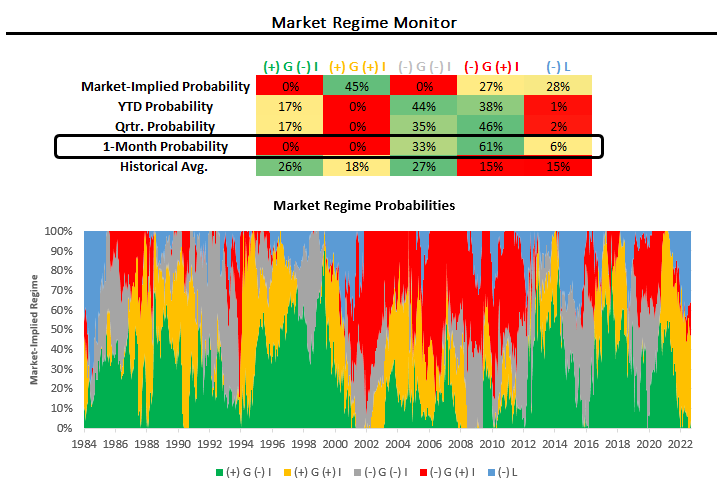 Market Regime Monitor

| | (+) G (-) I | (+) G (+) I | (-) G (-) I | (-) G (+) I | (-) L |
|---|---|---|---|---|---|
| Market-Implied Probability | 0% | 45% | 0% | 27% | 28% |
| YTD Probability | 17% | 0% | 44% | 38% | 1% |
| Qrtr. Probability | 17% | 0% | 35% | 46% | 2% |
| 1-Month Probability | 0% | 0% | 33% | 61% | 6% |
| Historical Avg. | 26% | 18% | 27% | 15% | 15% |

Market Regime Probabilities

Market-Implied Regime

100%
90%
80%
70%
60%
50%
40%
30%
20%
10%
0%

1984 1986 1988 1990 1992 1994 1996 1998 2000 2002 2004 2006 2008 2010 2012 2014 2016 2018 2020 2022

(+) G (-) I (+) G (+) I (-) G (-) I (-) G (+) I (-) L